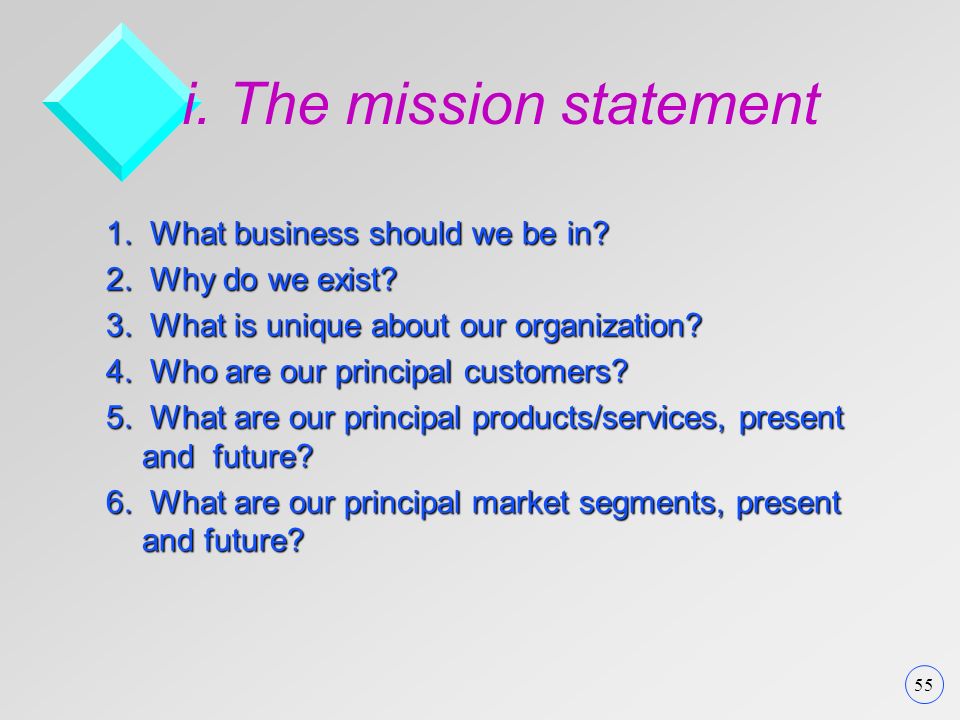 i. The mission statement

1. What business should we be in?
2. Why do we exist?
3. What is unique about our organization?
4. Who are our principal customers?
5. What are our principal products/services, present and future?
6. What are our principal market segments, present and future?

55